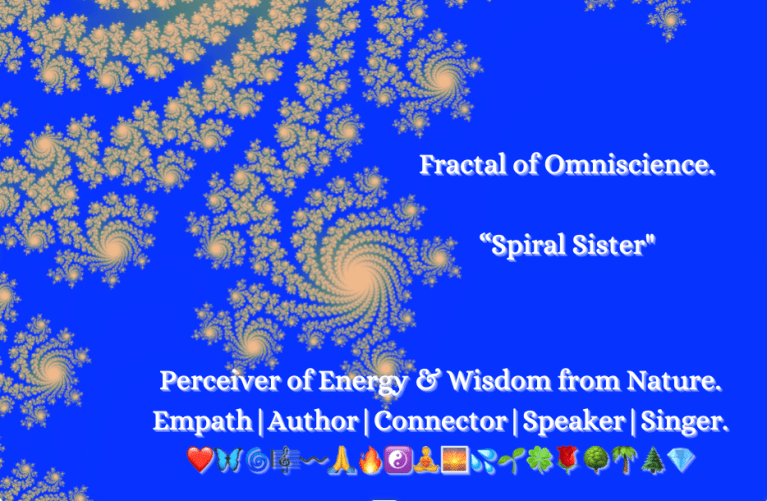 Fractal of Omniscience.

“Spiral Sister"

Perceiver of Energy & Wisdom from Nature.
Empath | Author | Connector | Speaker | Singer.
❤️🦋🌀🎼〰️🙏🔥☯️🧘🌅💦🌱🍀🌹🌳🌴🌲💎